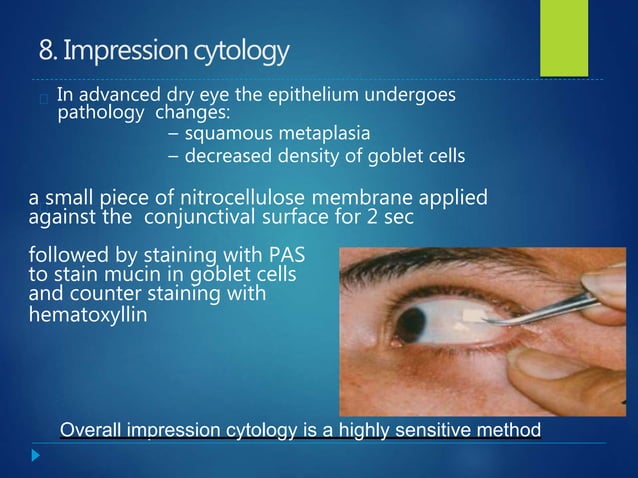 8. Impression cytology

In advanced dry eye the epithelium undergoes pathology changes:
– squamous metaplasia
– decreased density of goblet cells

a small piece of nitrocellulose membrane applied against the conjunctival surface for 2 sec

followed by staining with PAS to stain mucin in goblet cells and counter staining with hematoxyllin

Overall impression cytology is a highly sensitive method